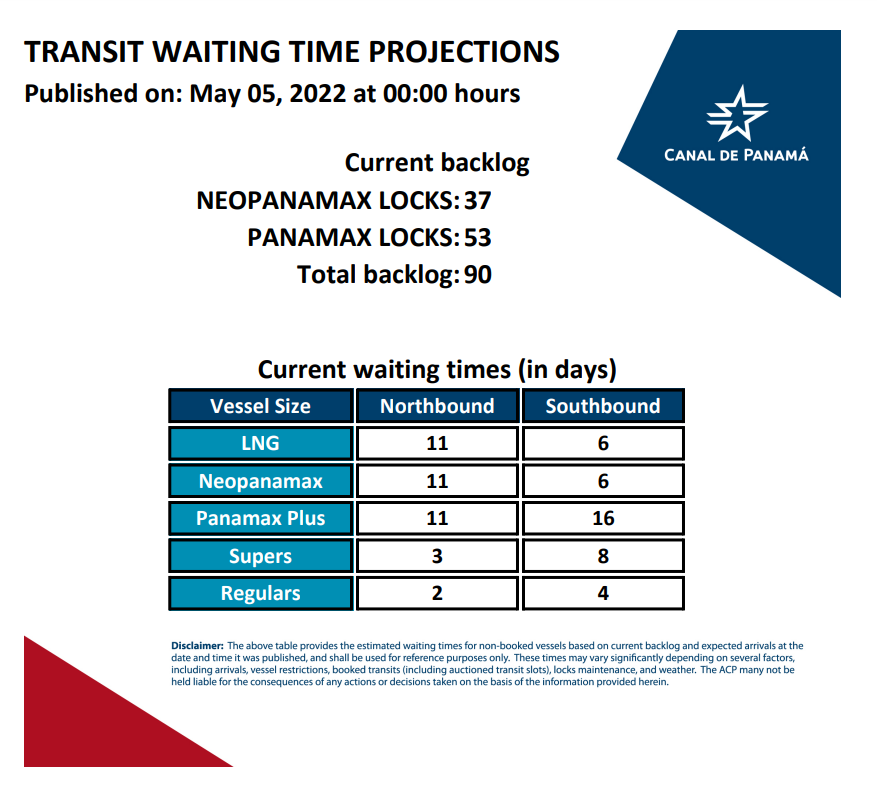 TRANSIT WAITING TIME PROJECTIONS
Published on: May 05, 2022 at 00:00 hours

CANAL DE PANAMÁ

Current backlog
NEOPANAMAX LOCKS: 37
PANAMAX LOCKS: 53
Total backlog: 90

Current waiting times (in days)

| Vessel Size | Northbound | Southbound |
|---|---|---|
| LNG | 11 | 6 |
| Neopanamax | 11 | 6 |
| Panamax Plus | 11 | 16 |
| Supers | 3 | 8 |
| Regulars | 2 | 4 |

Disclaimer: The above table provides the estimated waiting times for non-booked vessels based on current backlog and expected arrivals at the date and time it was published, and shall be used for reference purposes only. These times may vary significantly depending on several factors, including arrivals, vessel restrictions, booked transits (including auctioned transit slots), locks maintenance, and weather. The ACP many not be held liable for the consequences of any actions or decisions taken on the basis of the information provided herein.